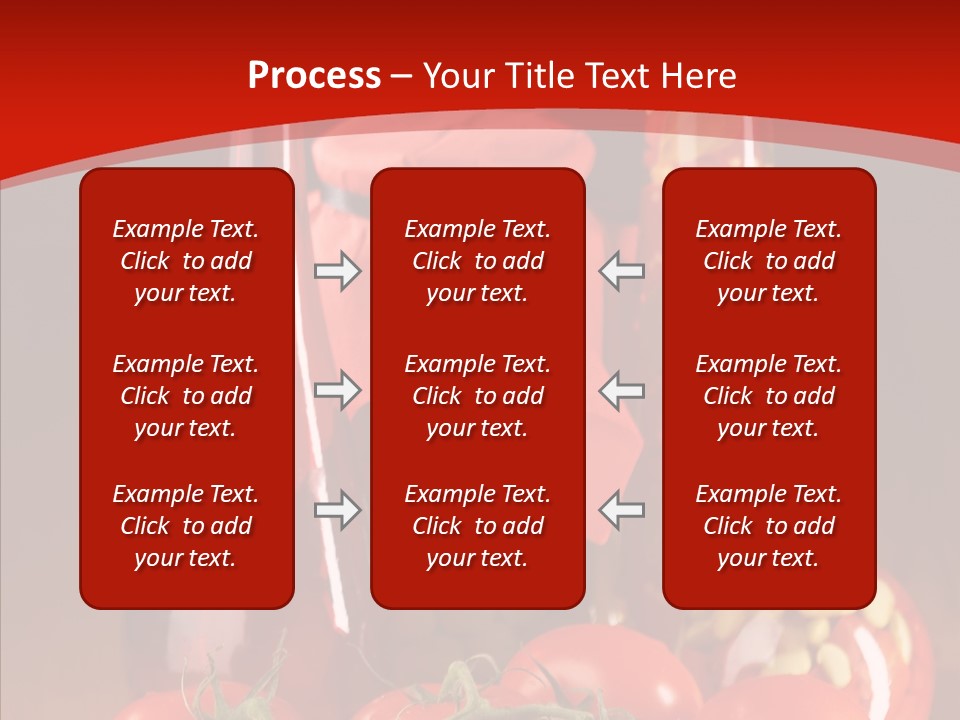 Process – Your Title Text Here

Example Text. Click to add your text.

Example Text. Click to add your text.

Example Text. Click to add your text.

Example Text. Click to add your text.

Example Text. Click to add your text.

Example Text. Click to add your text.

Example Text. Click to add your text.

Example Text. Click to add your text.

Example Text. Click to add your text.